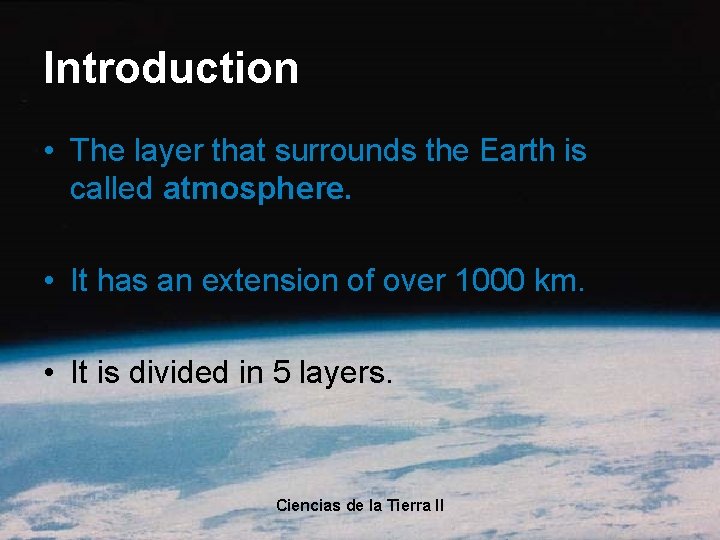 Introduction

• The layer that surrounds the Earth is called atmosphere.

• It has an extension of over 1000 km.

• It is divided in 5 layers.

Ciencias de la Tierra II